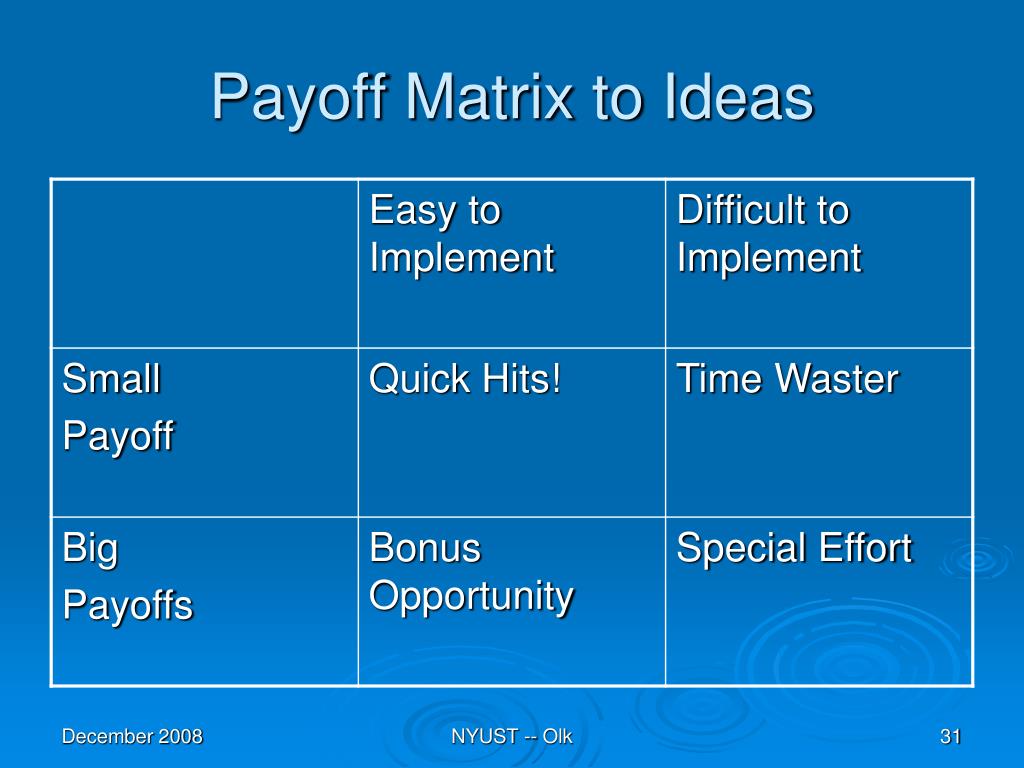 Payoff Matrix to Ideas

| | Easy to Implement | Difficult to Implement |
|---|---|---|
| Small Payoff | Quick Hits! | Time Waster |
| Big Payoffs | Bonus Opportunity | Special Effort |

December 2008

NYUST -- Olk

31